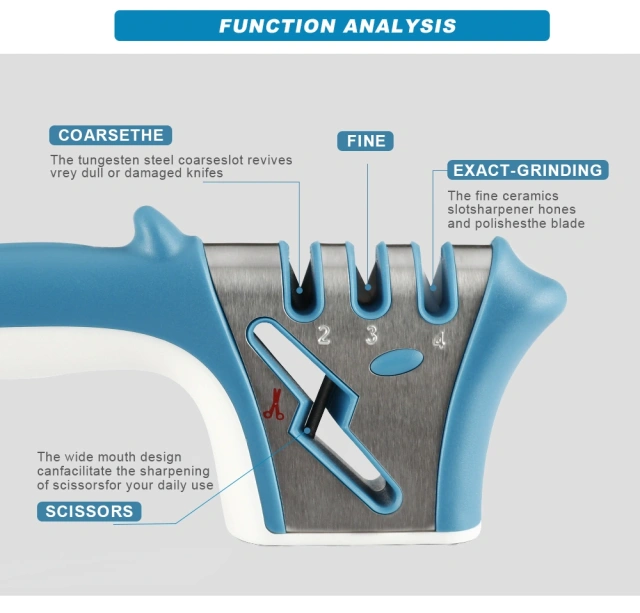 FUNCTION ANALYSIS

COARSETHE

The tungesten steel coarseslot revives vrey dull or damaged knifes

FINE

EXACT-GRINDING

The fine ceramics slotsharpener hones and polishesthe blade

2 3 4

The wide mouth design canfacilitate the sharpening of scissorsfor your daily use

SCISSORS